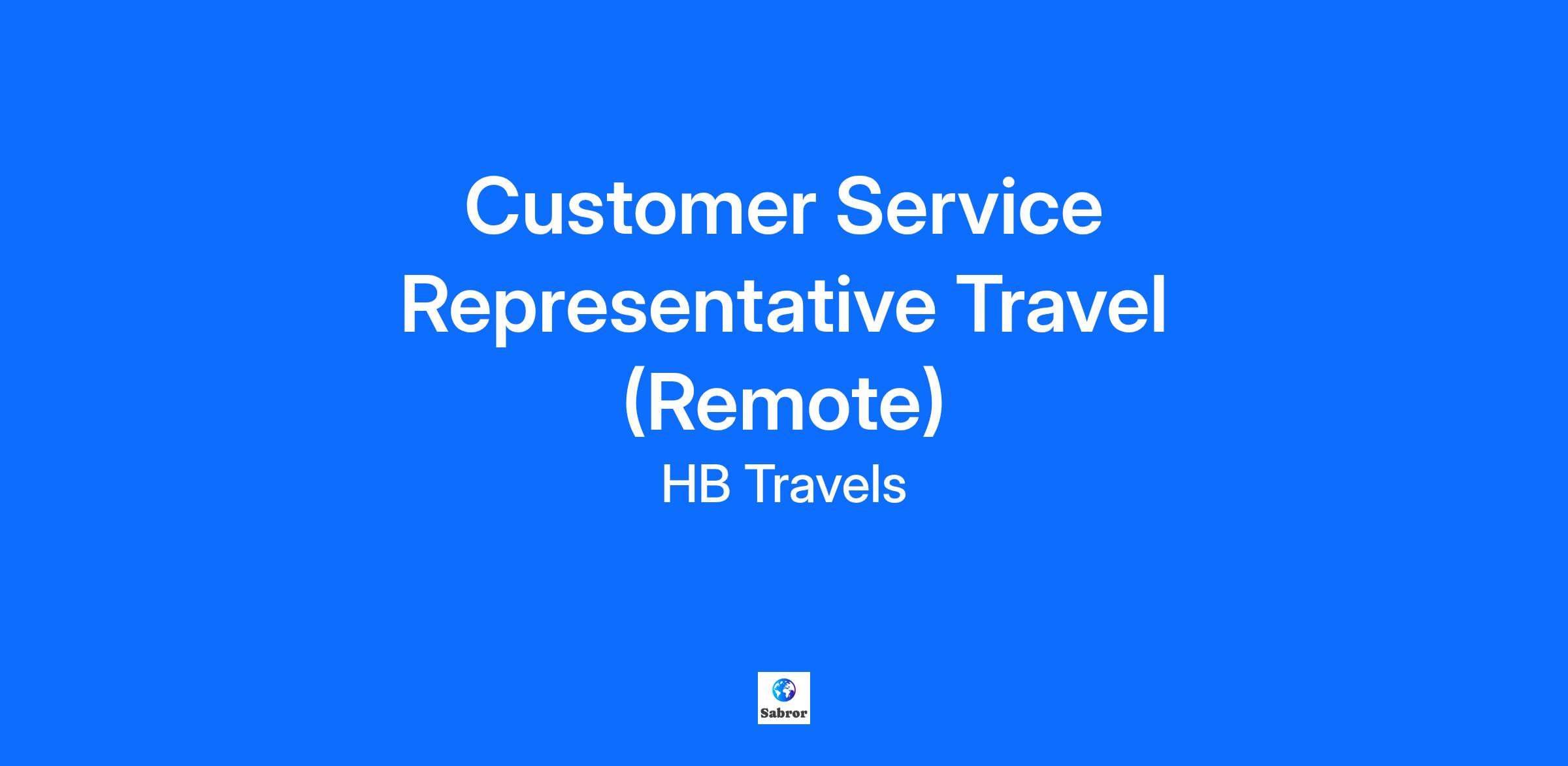 Customer Service Representative Travel (Remote)

HB Travels

Sabror